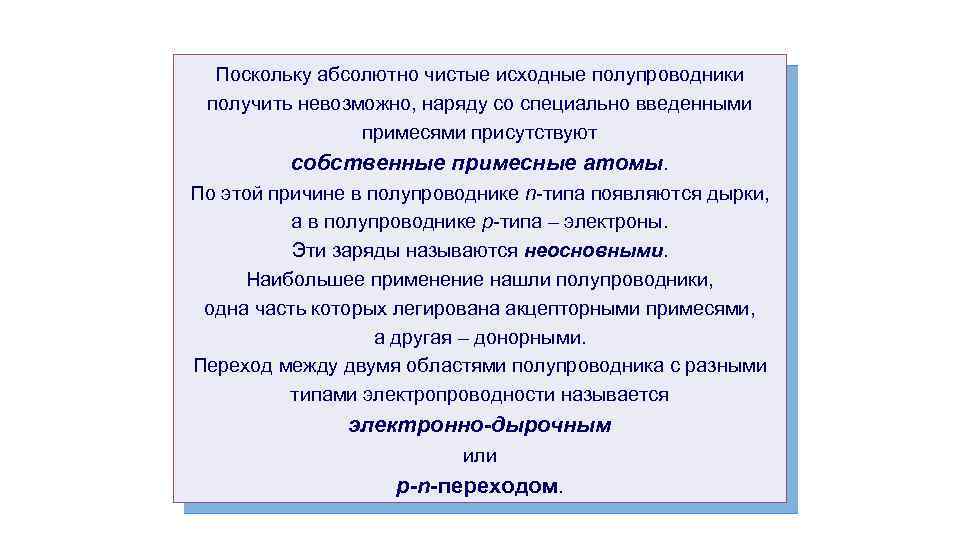 Поскольку абсолютно чистые исходные полупроводники получить невозможно, наряду со специально введенными примесями присутствуют

собственные примесные атомы.

По этой причине в полупроводнике n-типа появляются дырки, а в полупроводнике p-типа – электроны.

Эти заряды называются неосновными.

Наибольшее применение нашли полупроводники, одна часть которых легирована акцепторными примесями, а другая – донорными.

Переход между двумя областями полупроводника с разными типами электропроводности называется

электронно-дырочным

или

p-n-переходом.